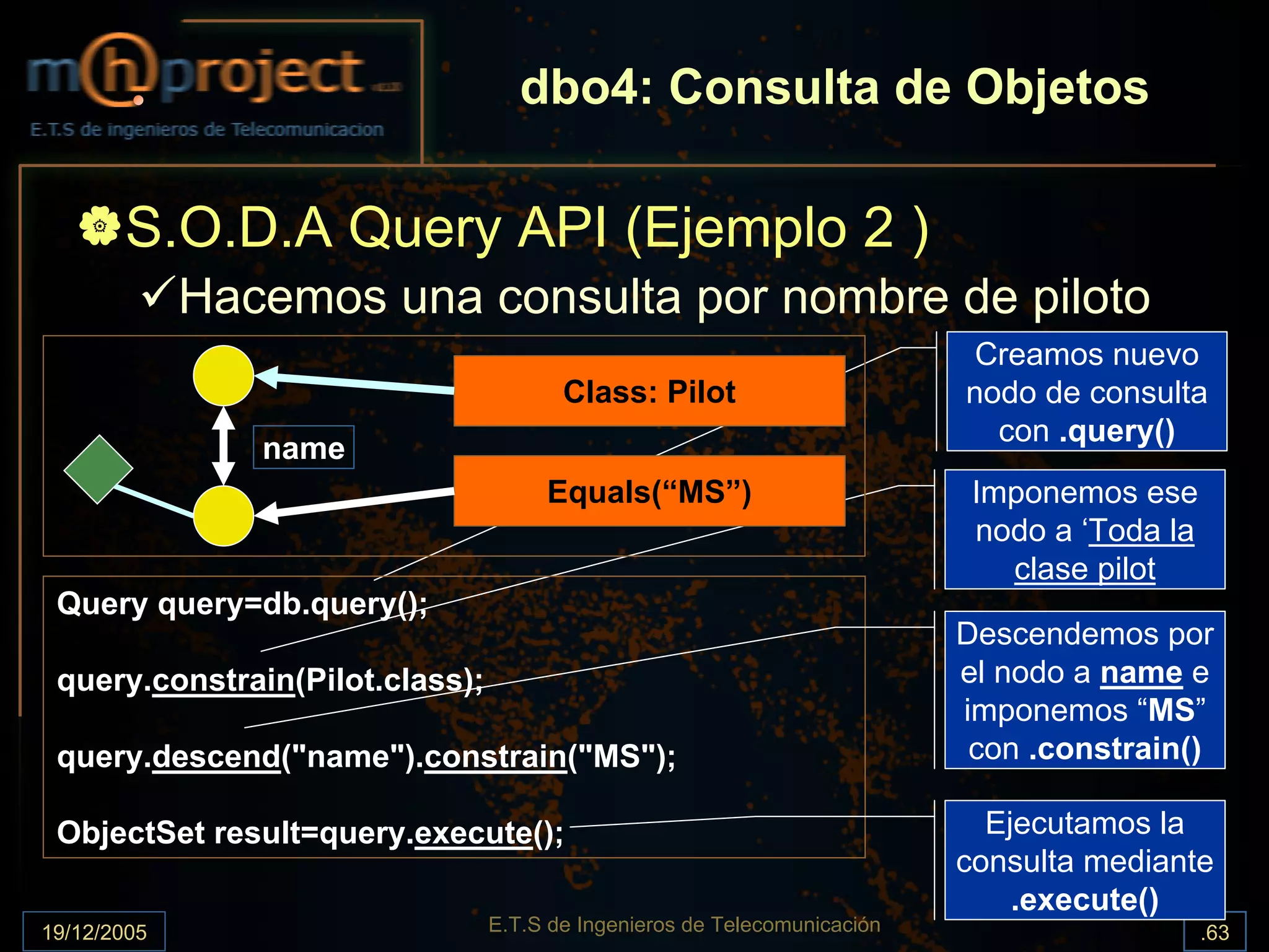 m@project

E.T.S de ingenieros de Telecomunicacion

dbo4: Consulta de Objetos

S.O.D.A Query API (Ejemplo 2 )

✓Hacemos una consulta por nombre de piloto

Class: Pilot

name

Equals(“MS”)

Query query=db.query();

query.constrain(Pilot.class);

query.descend("name").constrain("MS");

ObjectSet result=query.execute();

Creamos nuevo nodo de consulta con .query()

Imponemos ese nodo a ‘Toda la clase pilot

Descendemos por el nodo a name e imponemos “MS” con .constrain()

Ejecutamos la consulta mediante .execute()

19/12/2005

E.T.S de Ingenieros de Telecomunicación

.63